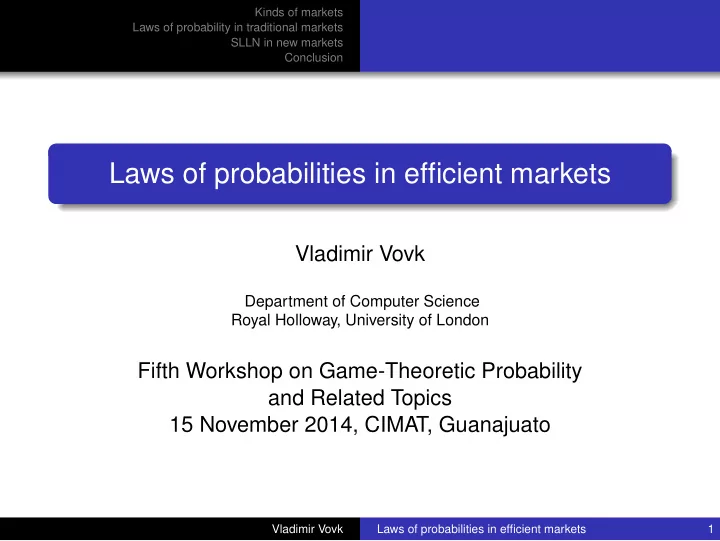 Kinds of markets
Laws of probability in traditional markets
SLLN in new markets
Conclusion

Laws of probabilities in efficient markets

Vladimir Vovk

Department of Computer Science
Royal Holloway, University of London

Fifth Workshop on Game-Theoretic Probability and Related Topics
15 November 2014, CIMAT, Guanajuato

Vladimir Vovk Laws of probabilities in efficient markets 1